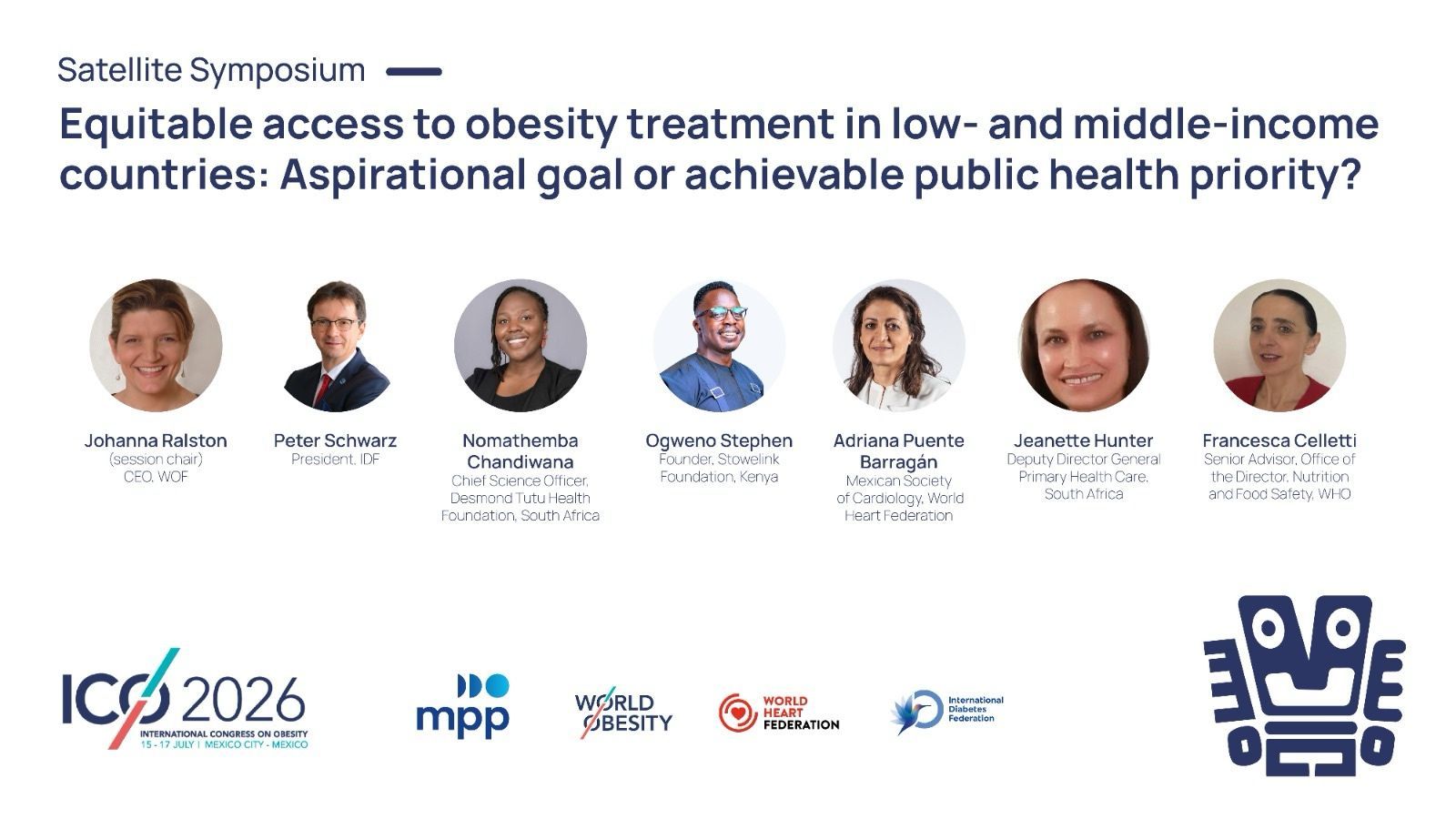 Satellite Symposium

Equitable access to obesity treatment in low- and middle-income countries: Aspirational goal or achievable public health priority?

Johanna Ralston
(session chair)
CEO, WOF

Peter Schwarz
President, IDF

Nomathemba Chandiwana
Chief Science Officer, Desmond Tutu Health Foundation, South Africa

Ogweno Stephen
Founder, Stowelink Foundation, Kenya

Adriana Puente Barragán
Mexican Society of Cardiology, World Heart Federation

Jeanette Hunter
Deputy Director General Primary Health Care, South Africa

Francesca Celletti
Senior Advisor, Office of the Director, Nutrition and Food Safety, WHO

ICO 2026
INTERNATIONAL CONGRESS ON OBESITY
15 - 17 JULY | MEXICO CITY - MEXICO

mpp

WORLD OBESITY

WORLD HEART FEDERATION

International Diabetes Federation